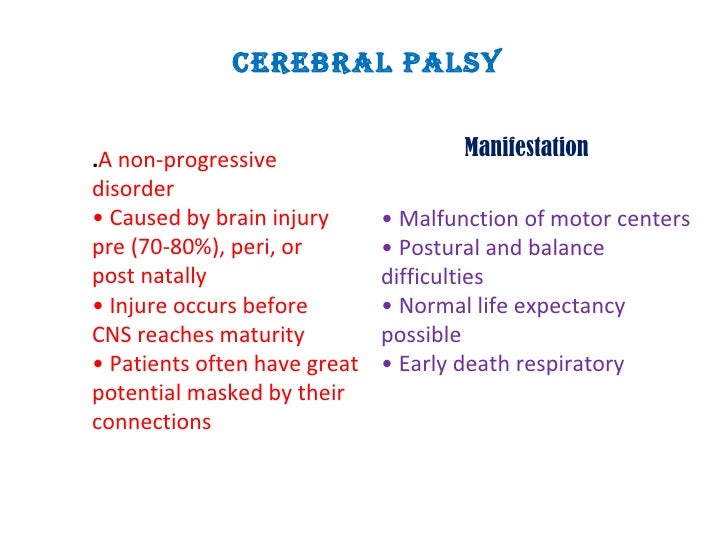 CEREBRAL PALSY

.A non-progressive disorder
• Caused by brain injury pre (70-80%), peri, or post natally
• Injure occurs before CNS reaches maturity
• Patients often have great potential masked by their connections

Manifestation

• Malfunction of motor centers
• Postural and balance difficulties
• Normal life expectancy possible
• Early death respiratory